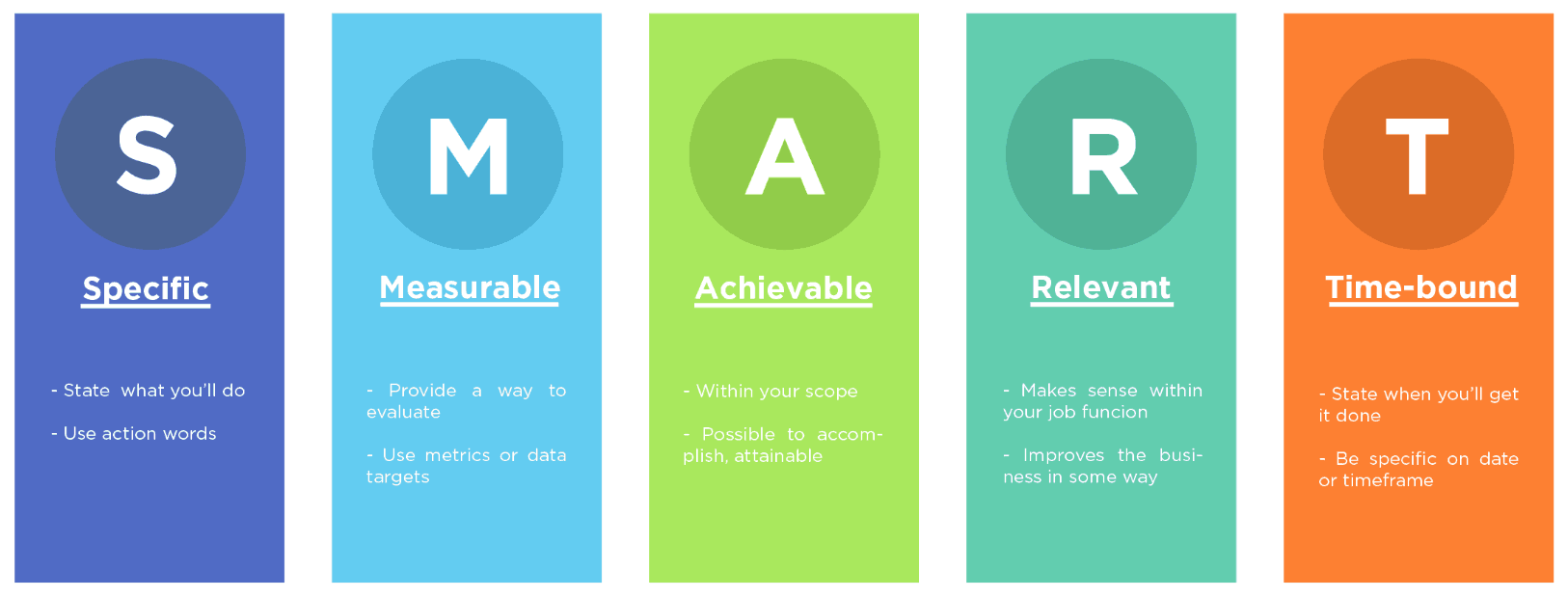 S

Specific

- State what you'll do

- Use action words

M

Measurable

- Provide a way to evaluate

- Use metrics or data targets

A

Achievable

- Within your scope

- Possible to accomplish, attainable

R

Relevant

- Makes sense within your job funcion

- Improves the business in some way

T

Time-bound

- State when you'll get it done

- Be specific on date or timeframe